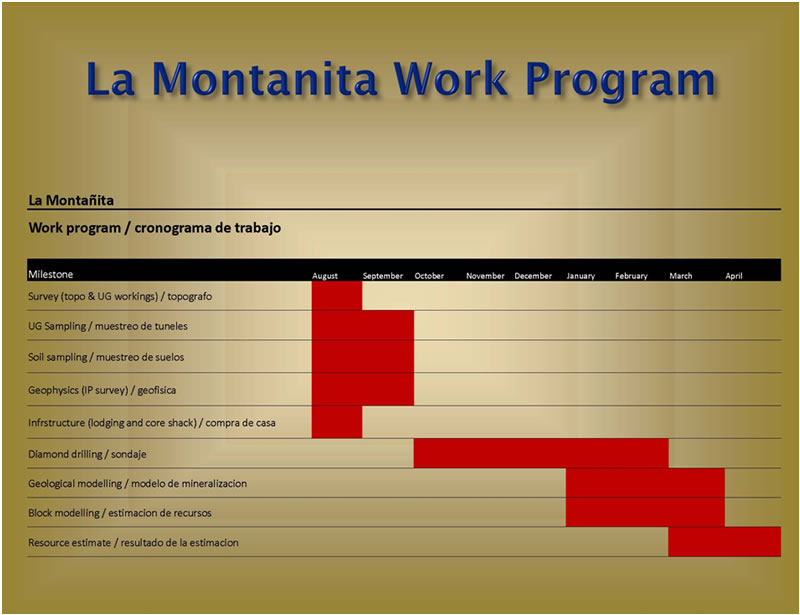 La Montanita Work Program

La Montañita

Work program / cronograma de trabajo

| Milestone | August | September | October | November | December | January | February | March | April |
|---|---|---|---|---|---|---|---|---|---|
| Survey (topo & UG workings) / topografo | | | | | | | | | |
| UG Sampling / muestreo de tuneles | | | | | | | | | |
| Soil sampling / muestreo de suelos | | | | | | | | | |
| Geophysics (IP survey) / geofisica | | | | | | | | | |
| Infrstructure (lodging and core shack) / compra de casa | | | | | | | | | |
| Diamond drilling / sondaje | | | | | | | | | |
| Geological modelling / modelo de mineralizacion | | | | | | | | | |
| Block modelling / estimacion de recursos | | | | | | | | | |
| Resource estimate / resultado de la estimacion | | | | | | | | | |